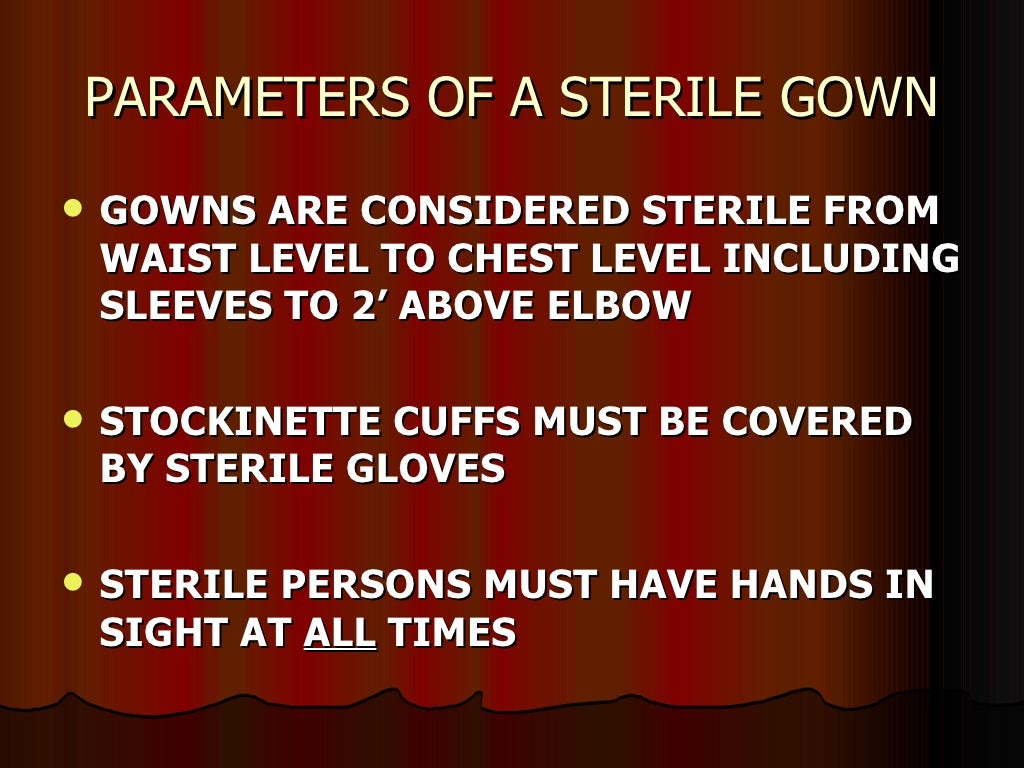 PARAMETERS OF A STERILE GOWN

• GOWNS ARE CONSIDERED STERILE FROM WAIST LEVEL TO CHEST LEVEL INCLUDING SLEEVES TO 2’ ABOVE ELBOW

• STOCKINETTE CUFFS MUST BE COVERED BY STERILE GLOVES

• STERILE PERSONS MUST HAVE HANDS IN SIGHT AT ALL TIMES